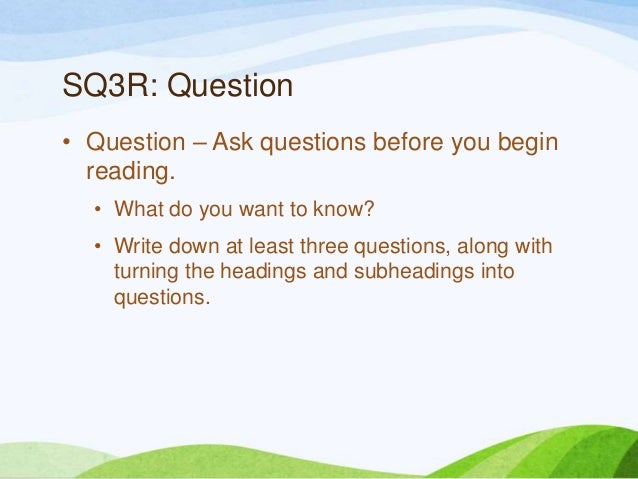 SQ3R: Question

• Question – Ask questions before you begin reading.

• What do you want to know?

• Write down at least three questions, along with turning the headings and subheadings into questions.